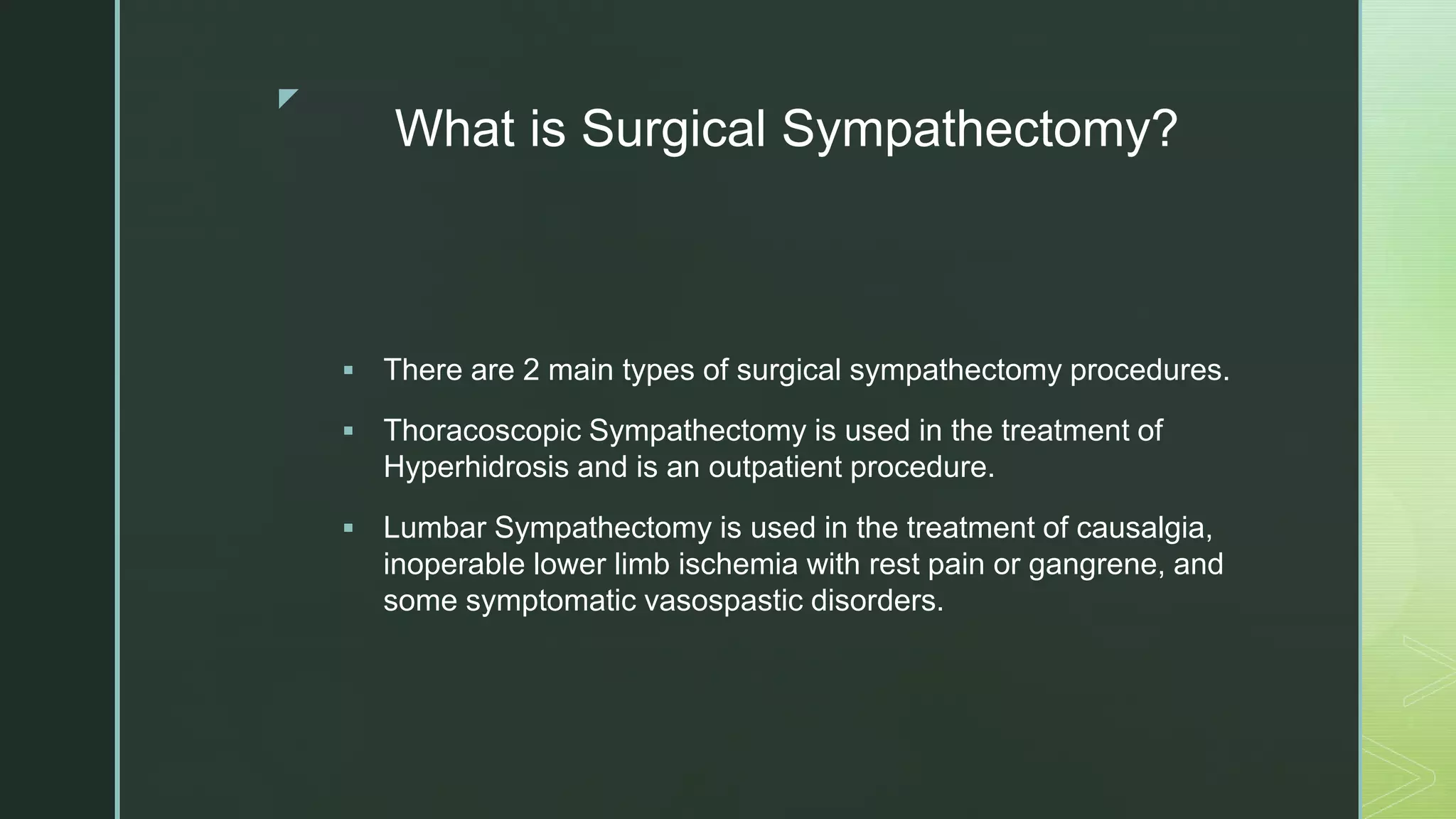 What is Surgical Sympathectomy?

▪ There are 2 main types of surgical sympathectomy procedures.

▪ Thoracoscopic Sympathectomy is used in the treatment of Hyperhidrosis and is an outpatient procedure.

▪ Lumbar Sympathectomy is used in the treatment of causalgia, inoperable lower limb ischemia with rest pain or gangrene, and some symptomatic vasospastic disorders.